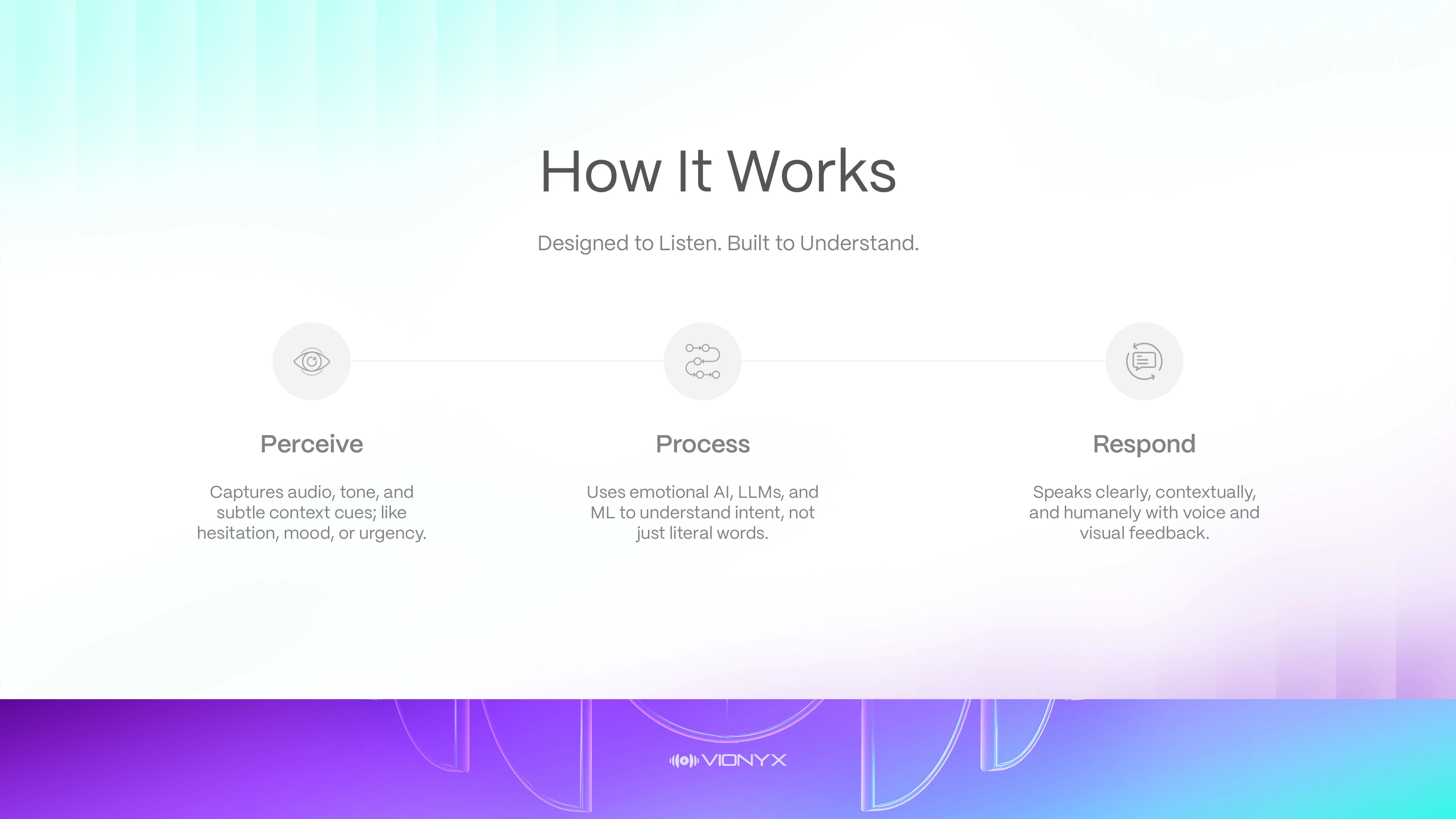 How It Works

Designed to Listen. Built to Understand.

Perceive

Captures audio, tone, and subtle context cues; like hesitation, mood, or urgency.

Process

Uses emotional AI, LLMs, and ML to understand intent, not just literal words.

Respond

Speaks clearly, contextually, and humanely with voice and visual feedback.

VIONYX